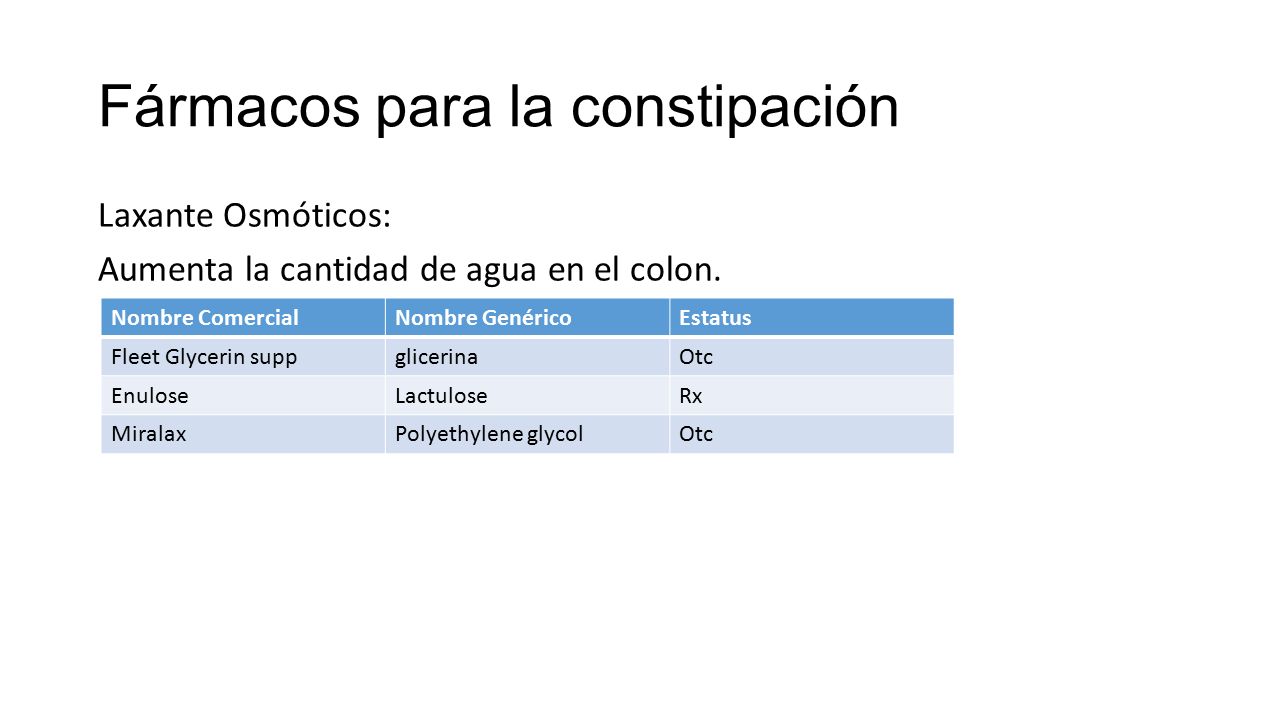 Fármacos para la constipación

Laxante Osmóticos:

Aumenta la cantidad de agua en el colon.

| Nombre Comercial | Nombre Genérico | Estatus |
|---|---|---|
| Fleet Glycerin supp | glicerina | Otc |
| Enulose | Lactulose | Rx |
| Miralax | Polyethylene glycol | Otc |